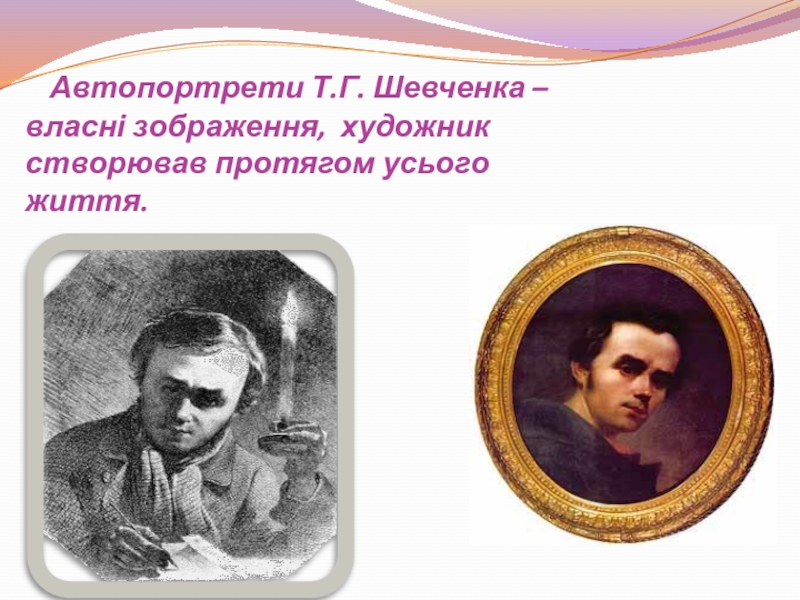 Автопортрети Т.Г. Шевченка – власні зображення, художник створював протягом усього життя.